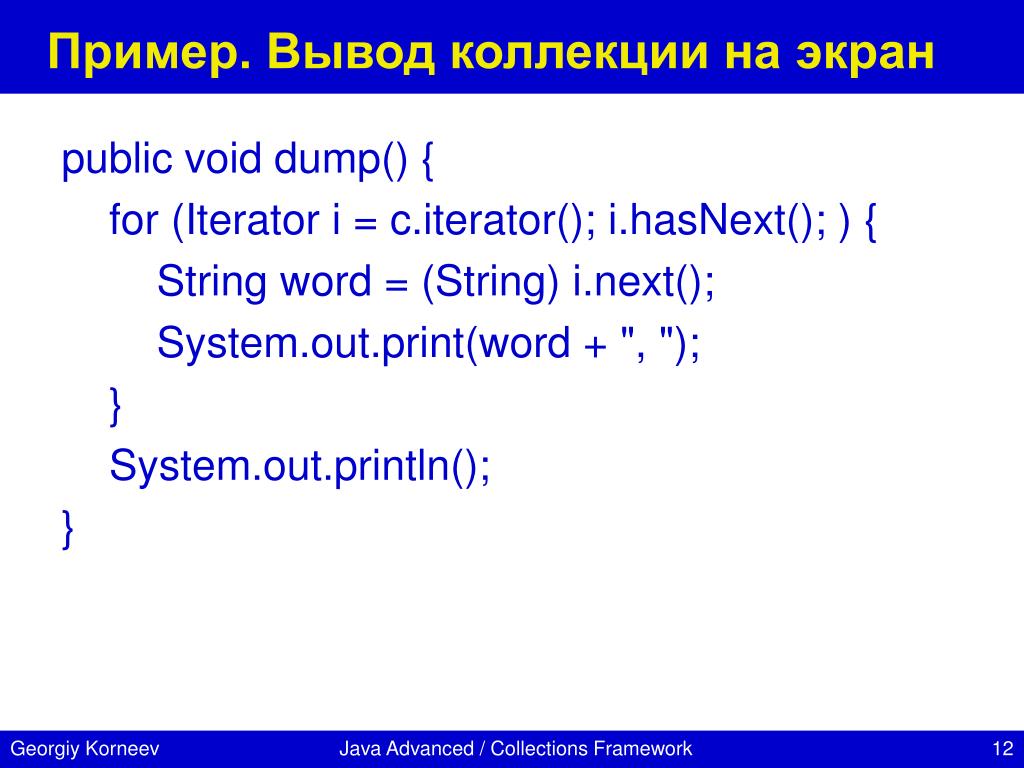 Пример. Вывод коллекции на экран

public void dump() {
    for (Iterator i = c.iterator(); i.hasNext(); ) {
        String word = (String) i.next();
        System.out.print(word + ", ");
    }
    System.out.println();
}

Georgiy Korneev    Java Advanced / Collections Framework    12